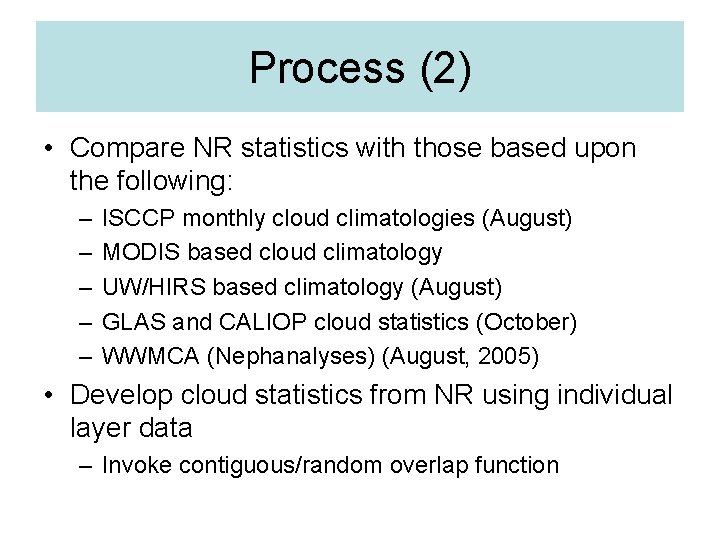 Process (2)

• Compare NR statistics with those based upon the following:
– ISCCP monthly cloud climatologies (August)
– MODIS based cloud climatology
– UW/HIRS based climatology (August)
– GLAS and CALIOP cloud statistics (October)
– WWMCA (Nephanalyses) (August, 2005)

• Develop cloud statistics from NR using individual layer data
– Invoke contiguous/random overlap function